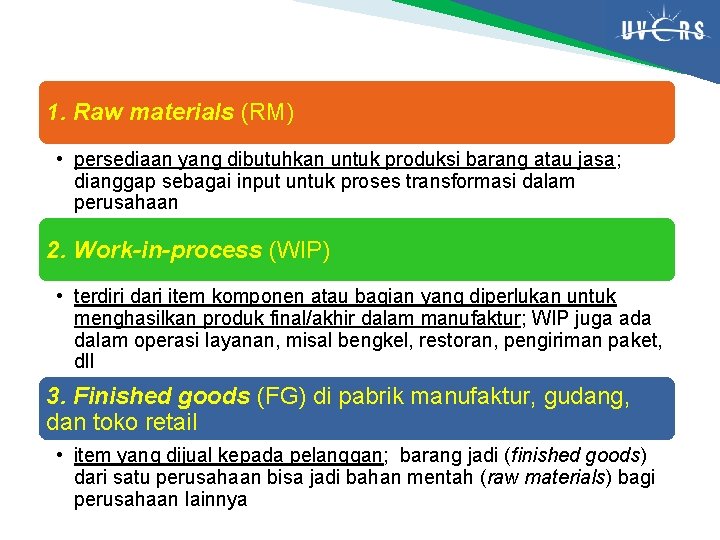 UVERS

1. Raw materials (RM)

• persediaan yang dibutuhkan untuk produksi barang atau jasa; dianggap sebagai input untuk proses transformasi dalam perusahaan

2. Work-in-process (WIP)

• terdiri dari item komponen atau bagian yang diperlukan untuk menghasilkan produk final/akhir dalam manufaktur; WIP juga ada dalam operasi layanan, misal bengkel, restoran, pengiriman paket, dll

3. Finished goods (FG) di pabrik manufaktur, gudang, dan toko retail

• item yang dijual kepada pelanggan; barang jadi (finished goods) dari satu perusahaan bisa jadi bahan mentah (raw materials) bagi perusahaan lainnya